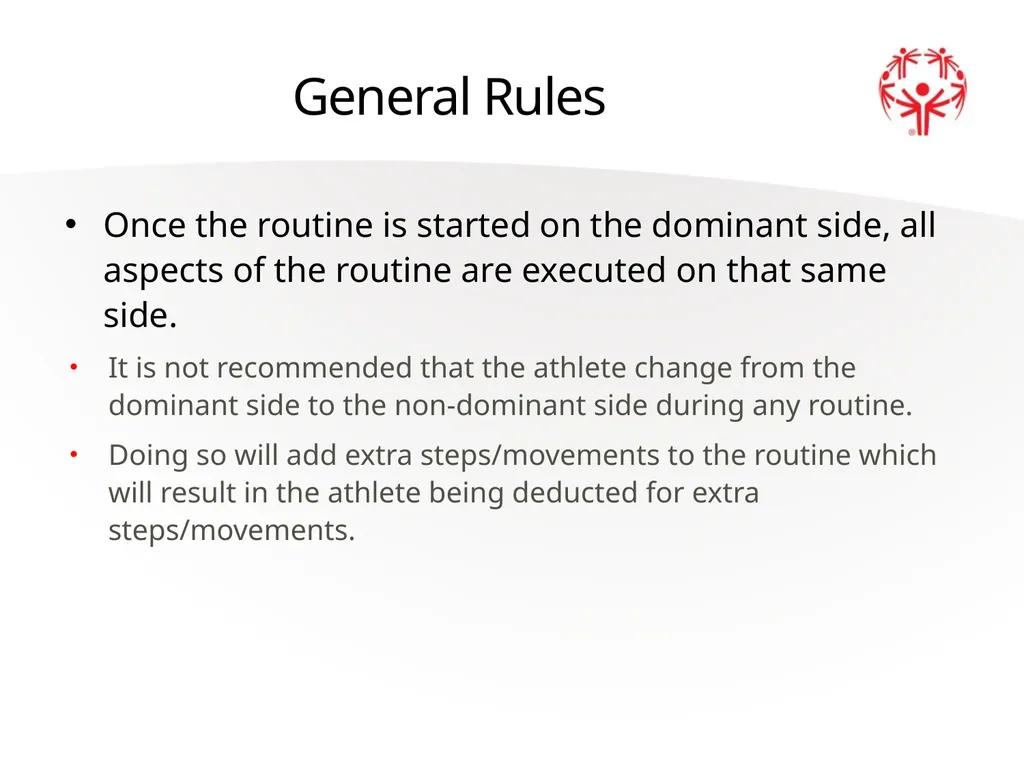 General Rules

• Once the routine is started on the dominant side, all aspects of the routine are executed on that same side.

• It is not recommended that the athlete change from the dominant side to the non-dominant side during any routine.

• Doing so will add extra steps/movements to the routine which will result in the athlete being deducted for extra steps/movements.